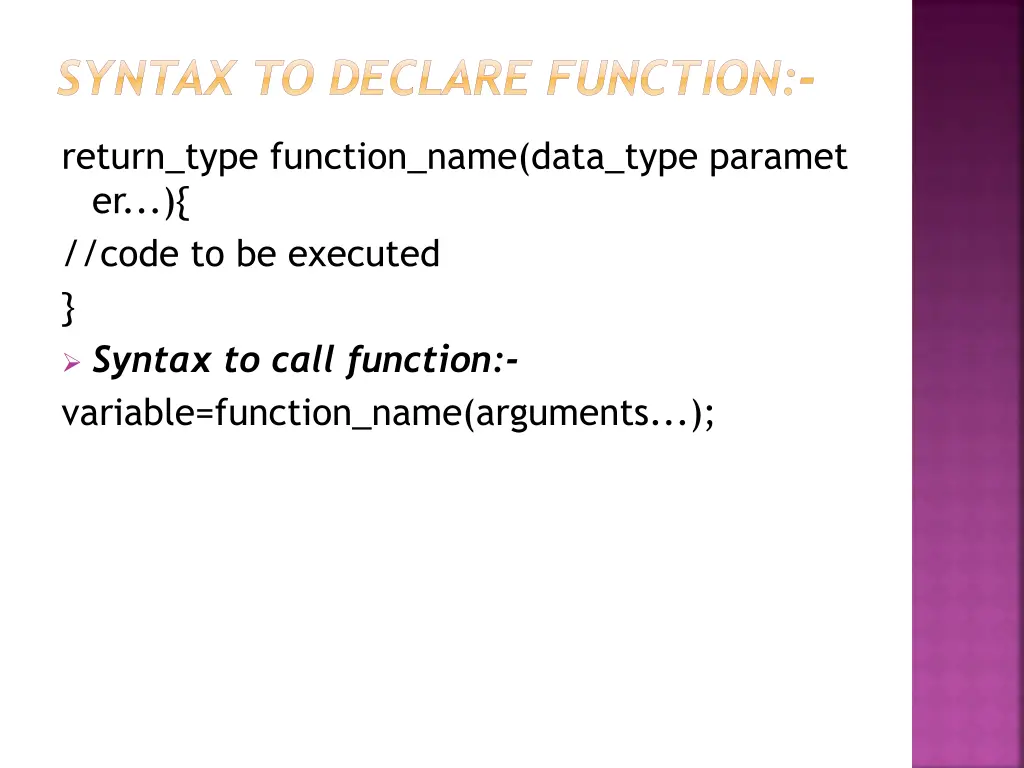 SYNTAX TO DECLARE FUNCTION:-

return_type function_name(data_type parameter...){
//code to be executed
}

Syntax to call function:-
variable=function_name(arguments...);